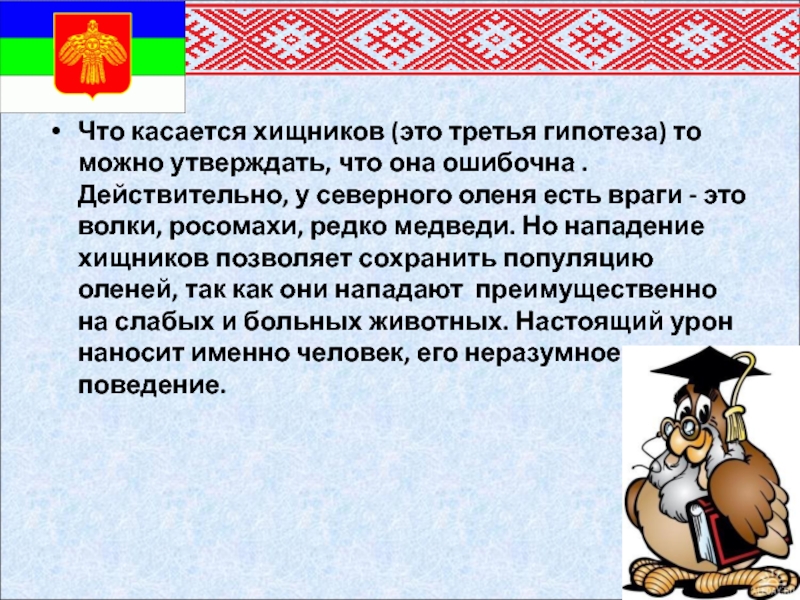 • Что касается хищников (это третья гипотеза) то можно утверждать, что она ошибочна . Действительно, у северного оленя есть враги - это волки, росомахи, редко медведи. Но нападение хищников позволяет сохранить популяцию оленей, так как они нападают преимущественно на слабых и больных животных. Настоящий урон наносит именно человек, его неразумное поведение.